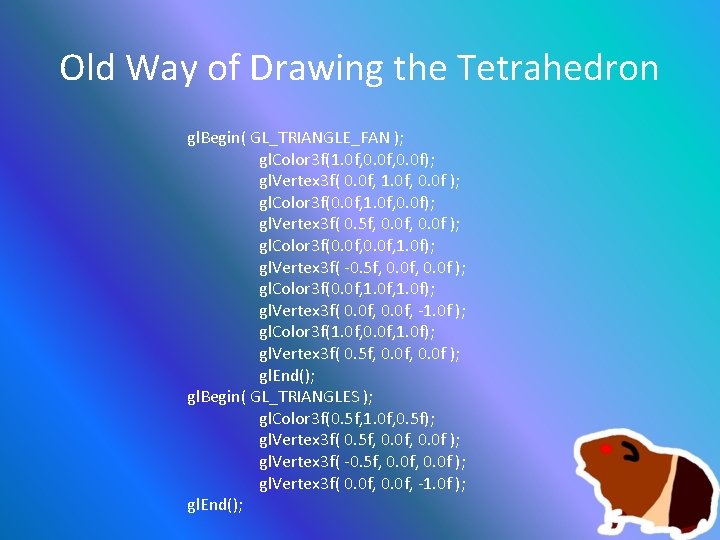 Old Way of Drawing the Tetrahedron

glBegin( GL_TRIANGLE_FAN );
glColor3f(1.0f,0.0f,0.0f);
glVertex3f( 0.0f, 1.0f, 0.0f );
glColor3f(0.0f,1.0f,0.0f);
glVertex3f( 0.5f, 0.0f, 0.0f );
glColor3f(0.0f,0.0f,1.0f);
glVertex3f( -0.5f, 0.0f, 0.0f );
glColor3f(0.0f,1.0f,1.0f);
glVertex3f( 0.0f, 0.0f, -1.0f );
glColor3f(1.0f,0.0f,1.0f);
glVertex3f( 0.5f, 0.0f, 0.0f );
glEnd();
glBegin( GL_TRIANGLES );
glColor3f(0.5f,1.0f,0.5f);
glVertex3f( 0.5f, 0.0f, 0.0f );
glVertex3f( -0.5f, 0.0f, 0.0f );
glVertex3f( 0.0f, 0.0f, -1.0f );
glEnd();